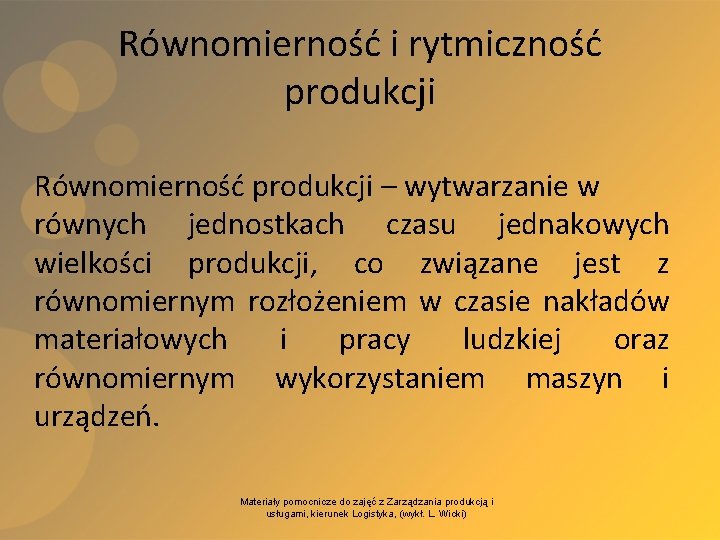 Równomierność i rytmiczność produkcji

Równomierność produkcji – wytwarzanie w równych jednostkach czasu jednakowych wielkości produkcji, co związane jest z równomiernym rozłożeniem w czasie nakładów materiałowych i pracy ludzkiej oraz równomiernym wykorzystaniem maszyn i urządzeń.

Materiały pomocnicze do zajęć z Zarządzania produkcją i usługami, kierunek Logistyka, (wykł. L. Wicki)